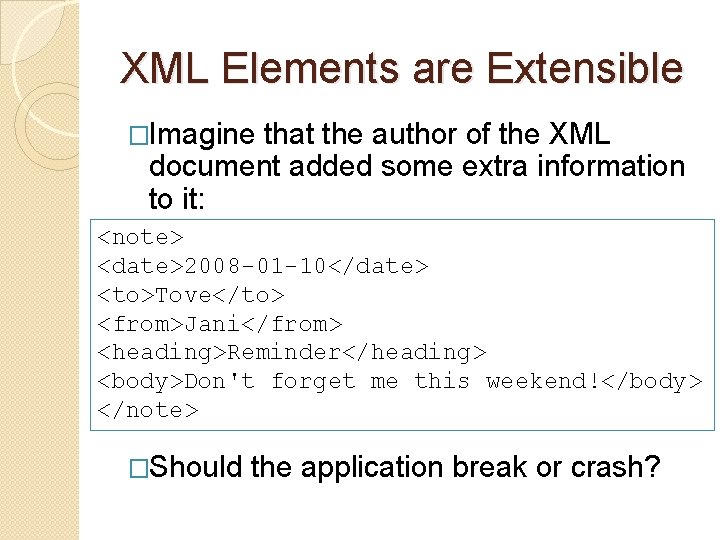 XML Elements are Extensible

□Imagine that the author of the XML document added some extra information to it:

<note>
<date>2008-01-10</date>
<to>Tove</to>
<from>Jani</from>
<heading>Reminder</heading>
<body>Don't forget me this weekend!</body>
</note>

□Should the application break or crash?